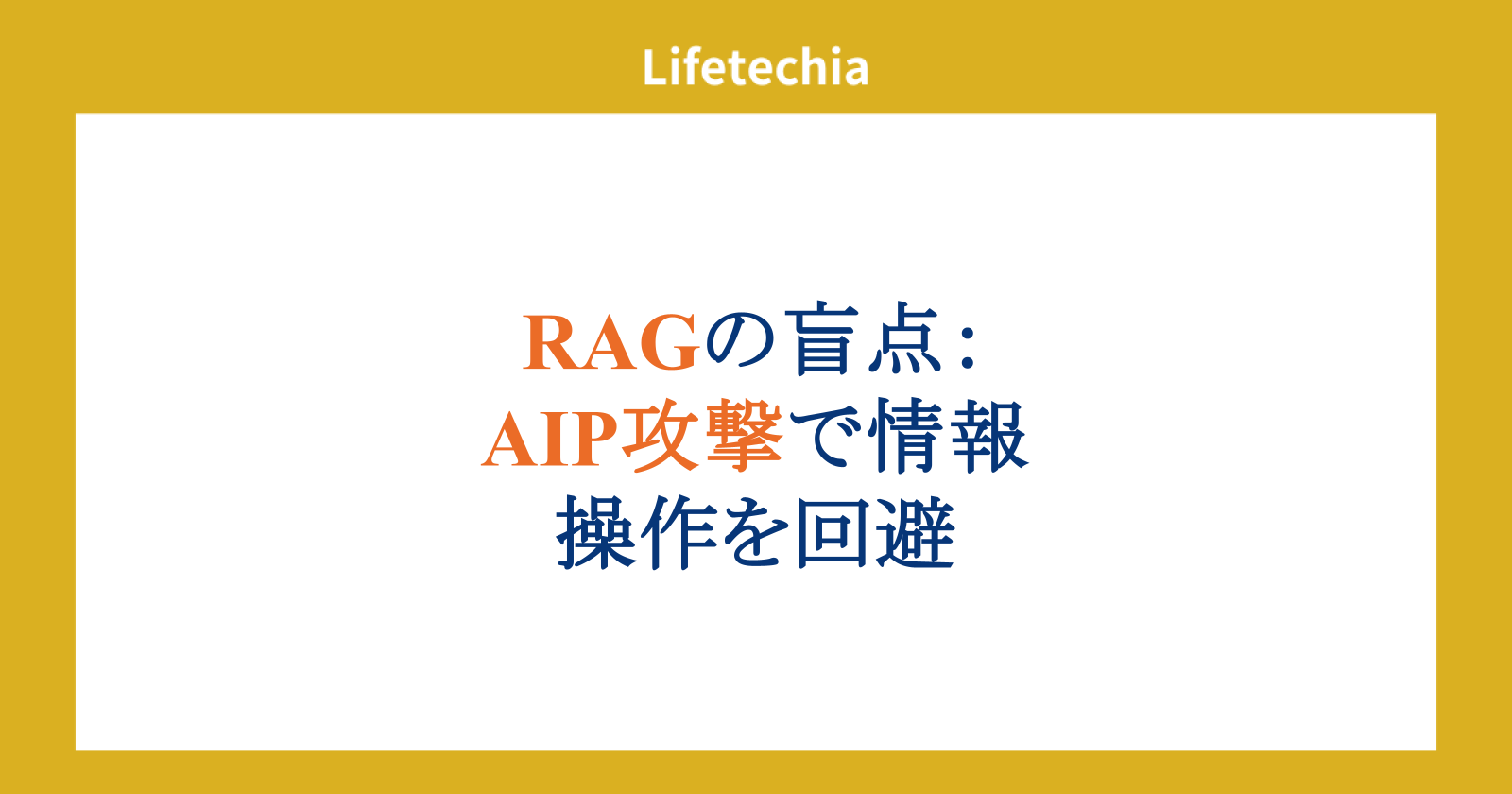 Lifetechia

RAGの盲点：
AIP攻撃で情報
操作を回避